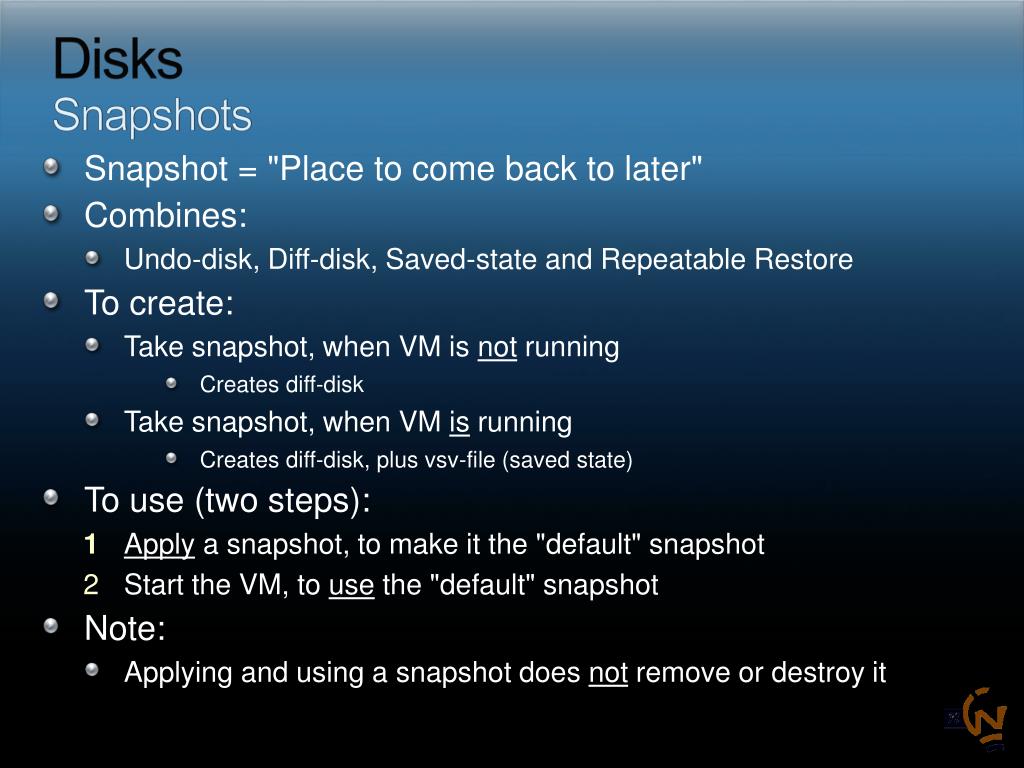 Disks
Snapshots

Snapshot = "Place to come back to later"
Combines:
Undo-disk, Diff-disk, Saved-state and Repeatable Restore
To create:
Take snapshot, when VM is not running
Creates diff-disk
Take snapshot, when VM is running
Creates diff-disk, plus vsv-file (saved state)
To use (two steps):
1 Apply a snapshot, to make it the "default" snapshot
2 Start the VM, to use the "default" snapshot
Note:
Applying and using a snapshot does not remove or destroy it